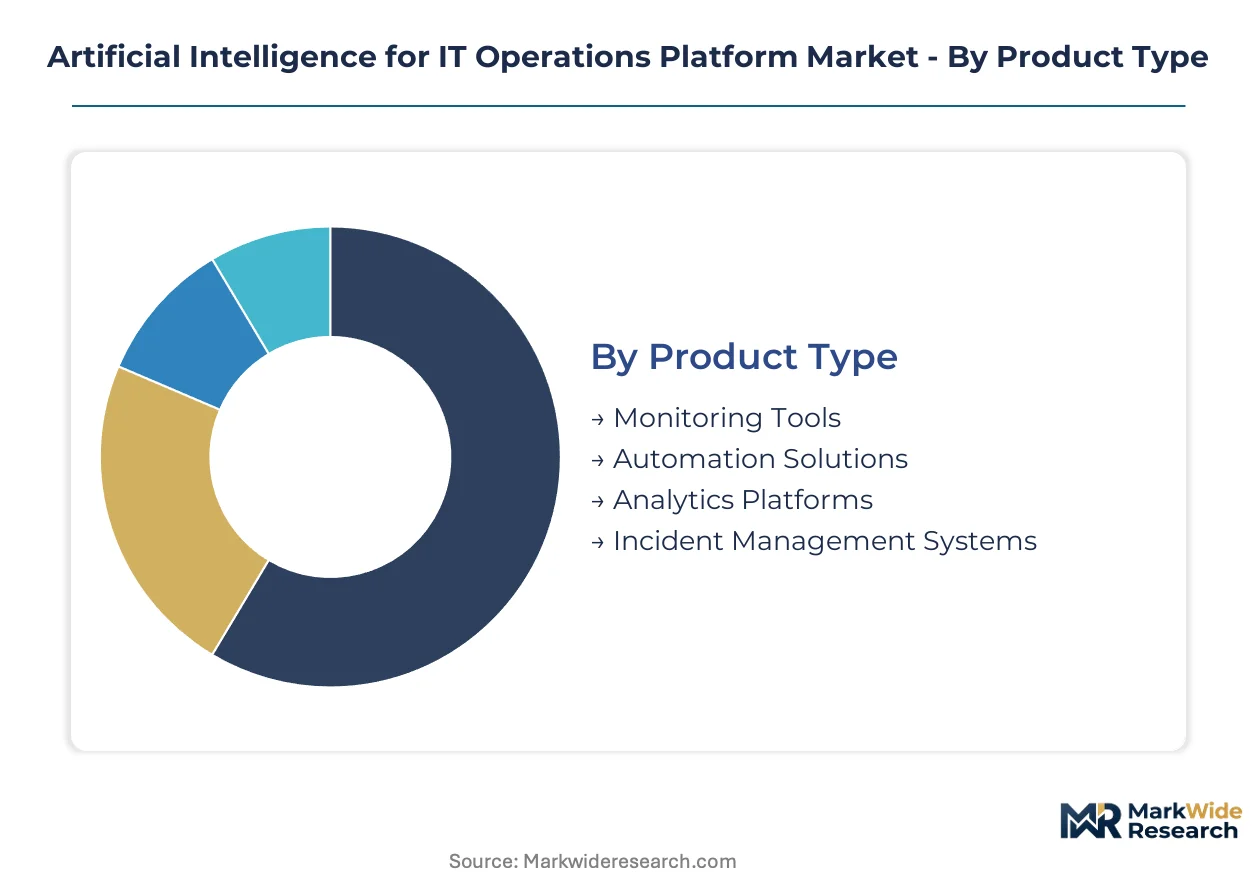 Artificial Intelligence for IT Operations Platform Market - By Product Type

By Product Type

→ Monitoring Tools
→ Automation Solutions
→ Analytics Platforms
→ Incident Management Systems

MarkWide Research

Source: Markwideresearch.com